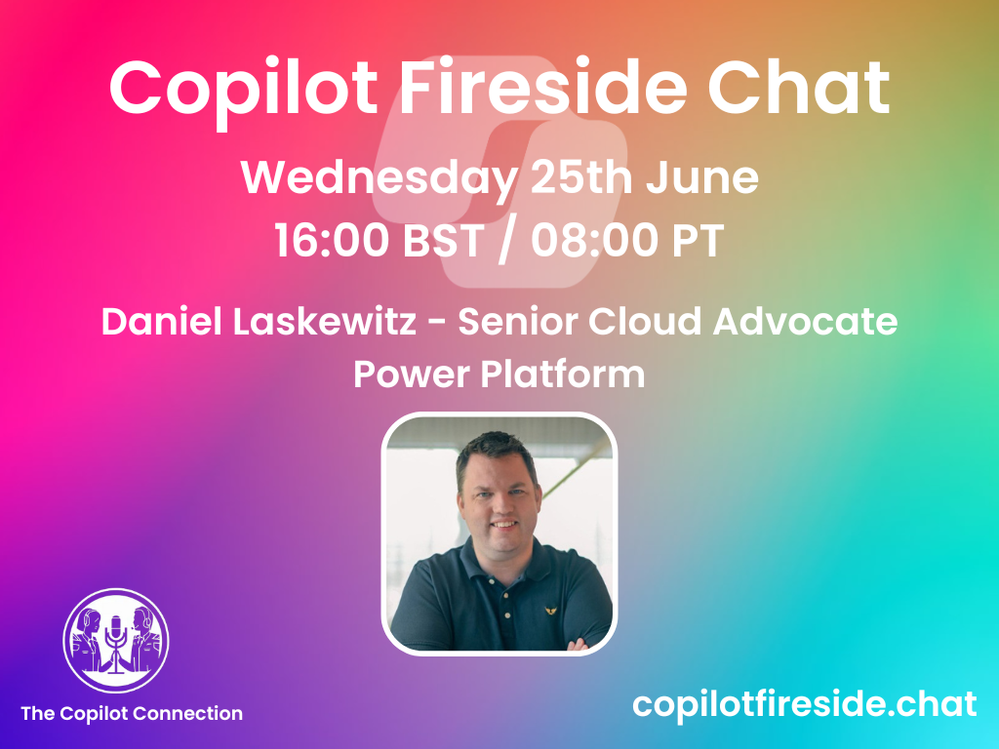 Copilot Fireside Chat

Wednesday 25th June
16:00 BST / 08:00 PT

Daniel Laskewitz - Senior Cloud Advocate
Power Platform

The Copilot Connection

copilotfireside.chat